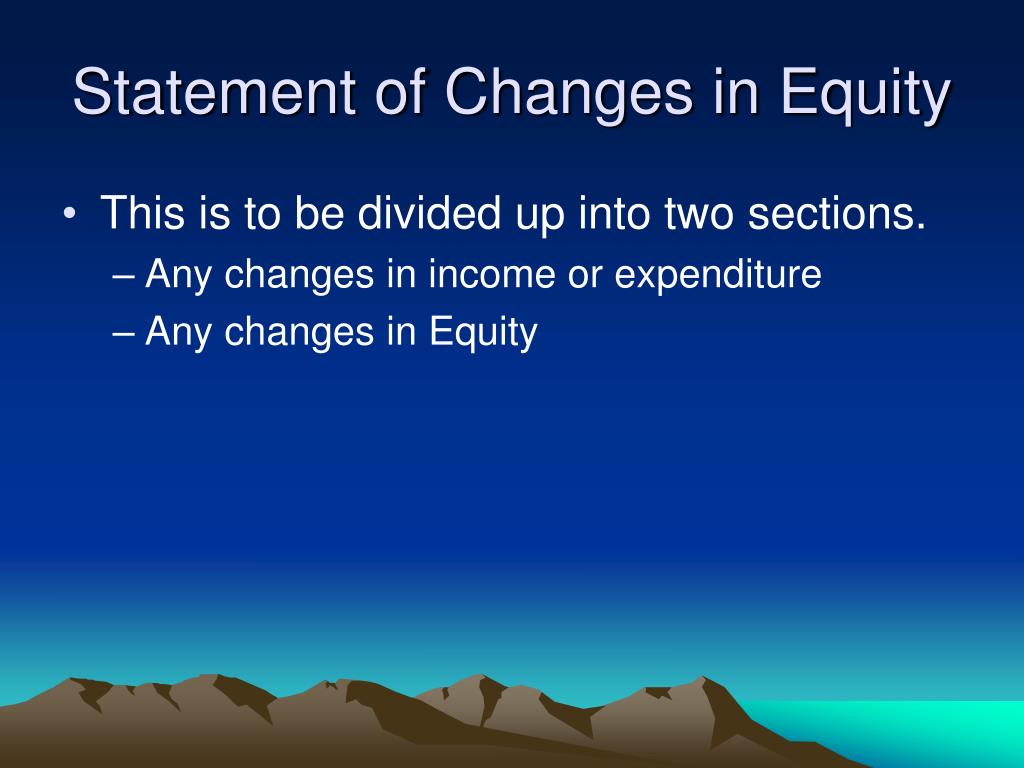 Statement of Changes in Equity

• This is to be divided up into two sections.
– Any changes in income or expenditure
– Any changes in Equity